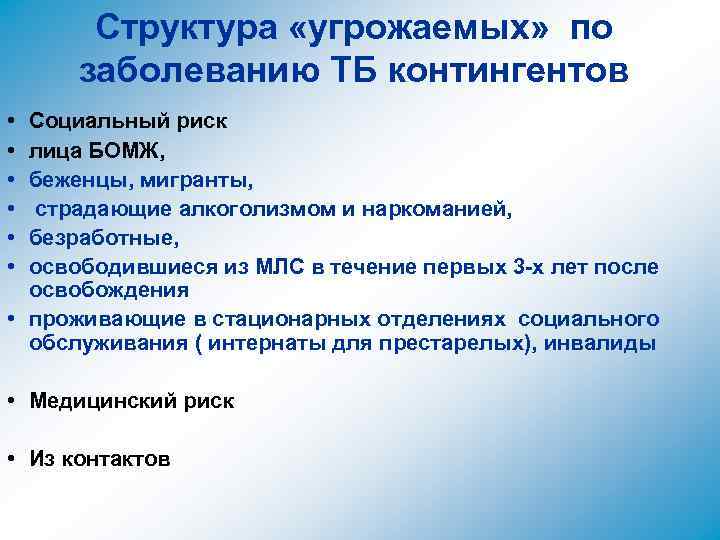 Структура «угрожаемых» по заболеванию ТБ контингентов

• Социальный риск
• лица БОМЖ,
• беженцы, мигранты,
• страдающие алкоголизмом и наркоманией,
• безработные,
• освободившиеся из МЛС в течение первых 3-х лет после освобождения
• проживающие в стационарных отделениях социального обслуживания ( интернаты для престарелых), инвалиды

• Медицинский риск

• Из контактов